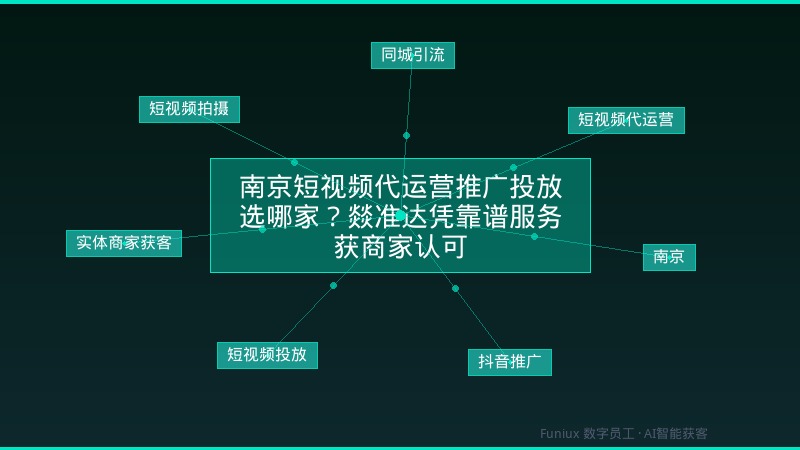 同城引流

短视频拍摄

短视频代运营

南京短视频代运营推广投放选哪家？燚准达凭靠谱服务获商家认可

实体商家获客

南京

短视频投放

抖音推广

Funiux 数字员工 · AI智能获客